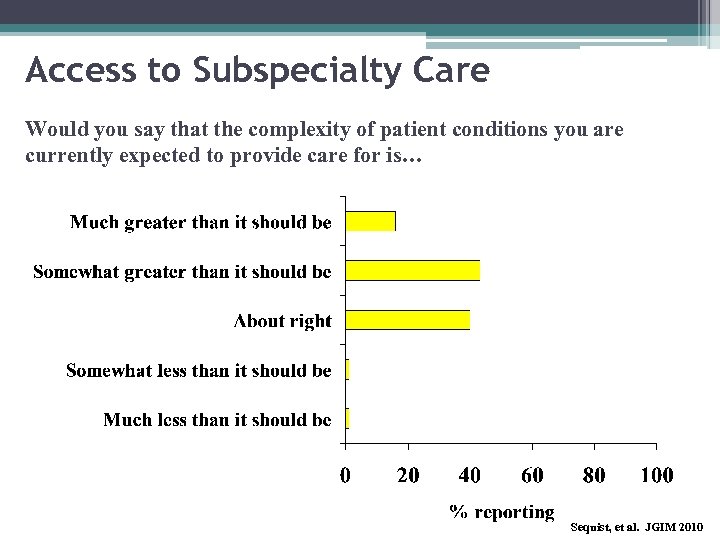 Access to Subspecialty Care

Would you say that the complexity of patient conditions you are currently expected to provide care for is…

Much greater than it should be

Somewhat greater than it should be

About right

Somewhat less than it should be

Much less than it should be

0 20 40 60 80 100

% reporting

Sequist, et al. JGIM 2010